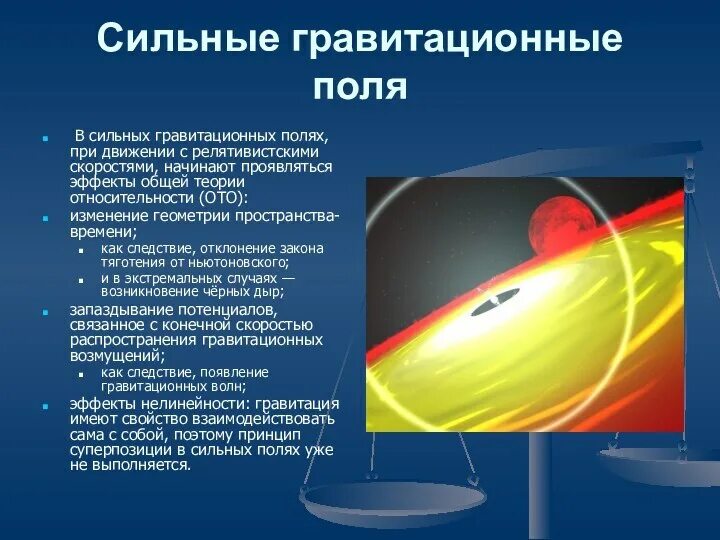 Сильные гравитационные поля

В сильных гравитационных полях, при движении с релятивистскими скоростями, начинают проявляться эффекты общей теории относительности (ОТО):

изменение геометрии пространства-времени;

как следствие, отклонение закона тяготения от ньютоновского;

и в экстремальных случаях — возникновение чёрных дыр;

запаздывание потенциалов, связанное с конечной скоростью распространения гравитационных возмущений;

как следствие, появление гравитационных волн;

эффекты нелинейности: гравитация имеют свойство взаимодействовать сама с собой, поэтому принцип суперпозиции в сильных полях уже не выполняется.